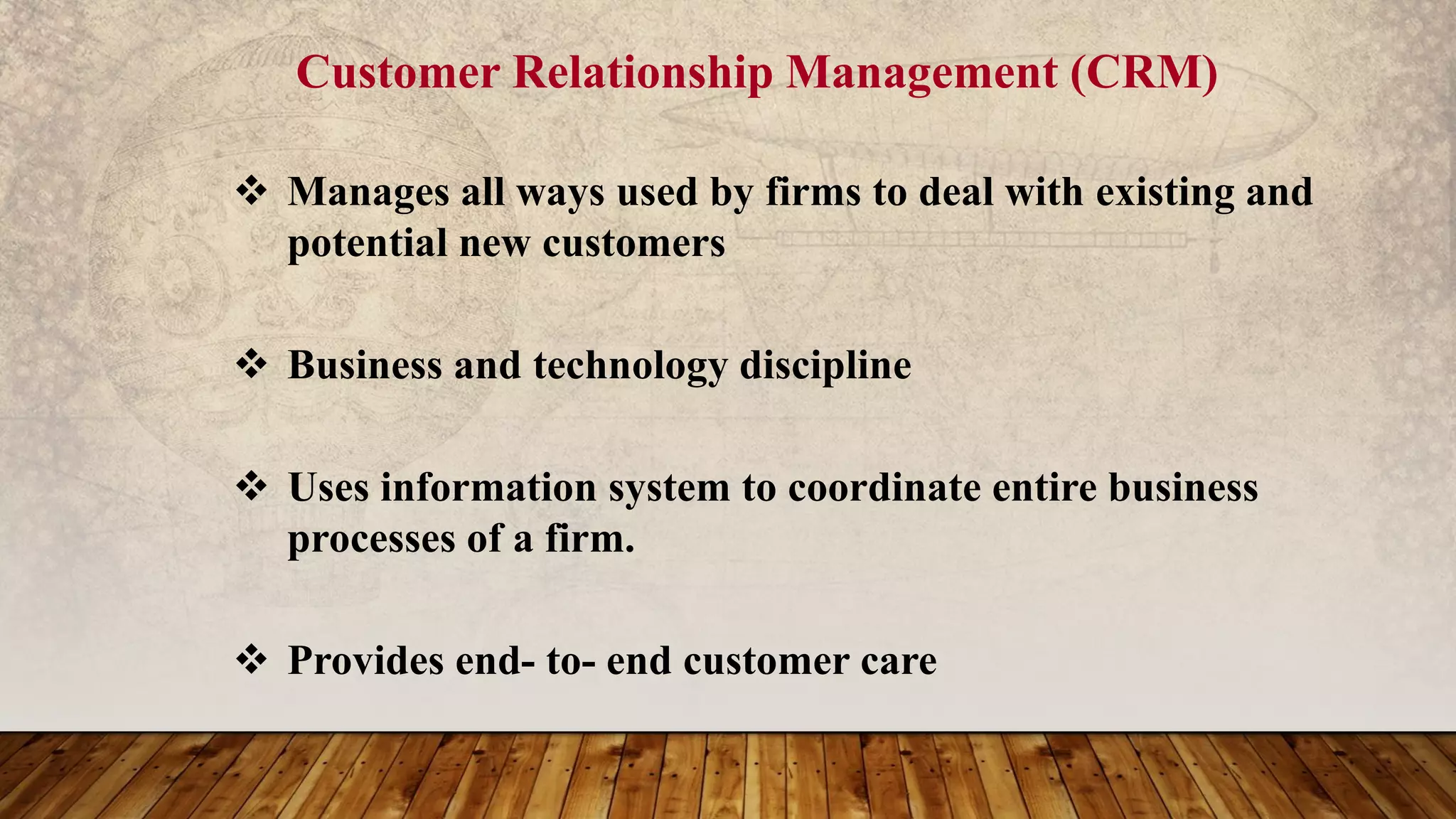 Customer Relationship Management (CRM)

❖ Manages all ways used by firms to deal with existing and potential new customers

❖ Business and technology discipline

❖ Uses information system to coordinate entire business processes of a firm.

❖ Provides end- to- end customer care